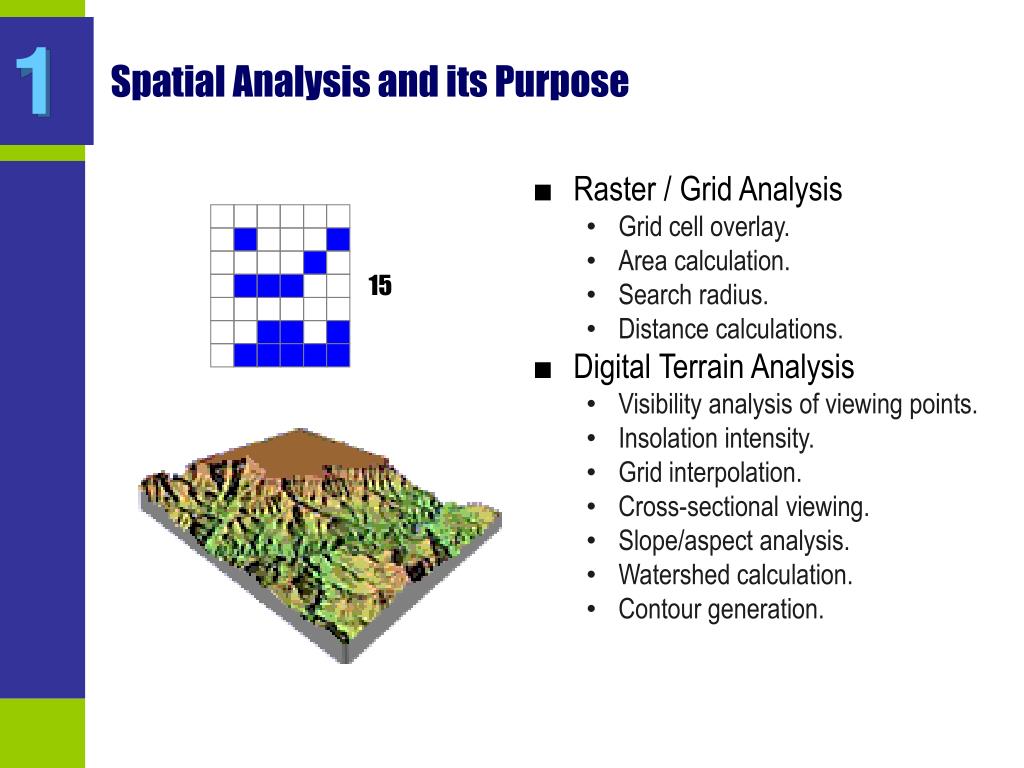 1

Spatial Analysis and its Purpose

15

■ Raster / Grid Analysis
• Grid cell overlay.
• Area calculation.
• Search radius.
• Distance calculations.

■ Digital Terrain Analysis
• Visibility analysis of viewing points.
• Insolation intensity.
• Grid interpolation.
• Cross-sectional viewing.
• Slope/aspect analysis.
• Watershed calculation.
• Contour generation.